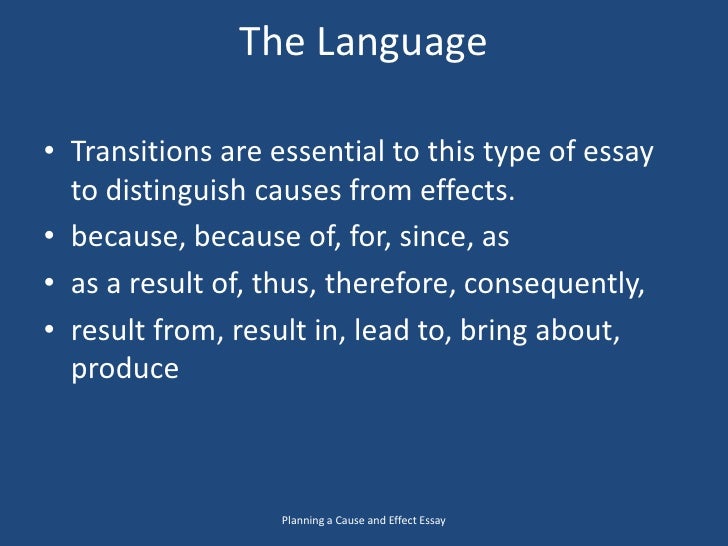 The Language

• Transitions are essential to this type of essay to distinguish causes from effects.
• because, because of, for, since, as
• as a result of, thus, therefore, consequently,
• result from, result in, lead to, bring about, produce

Planning a Cause and Effect Essay